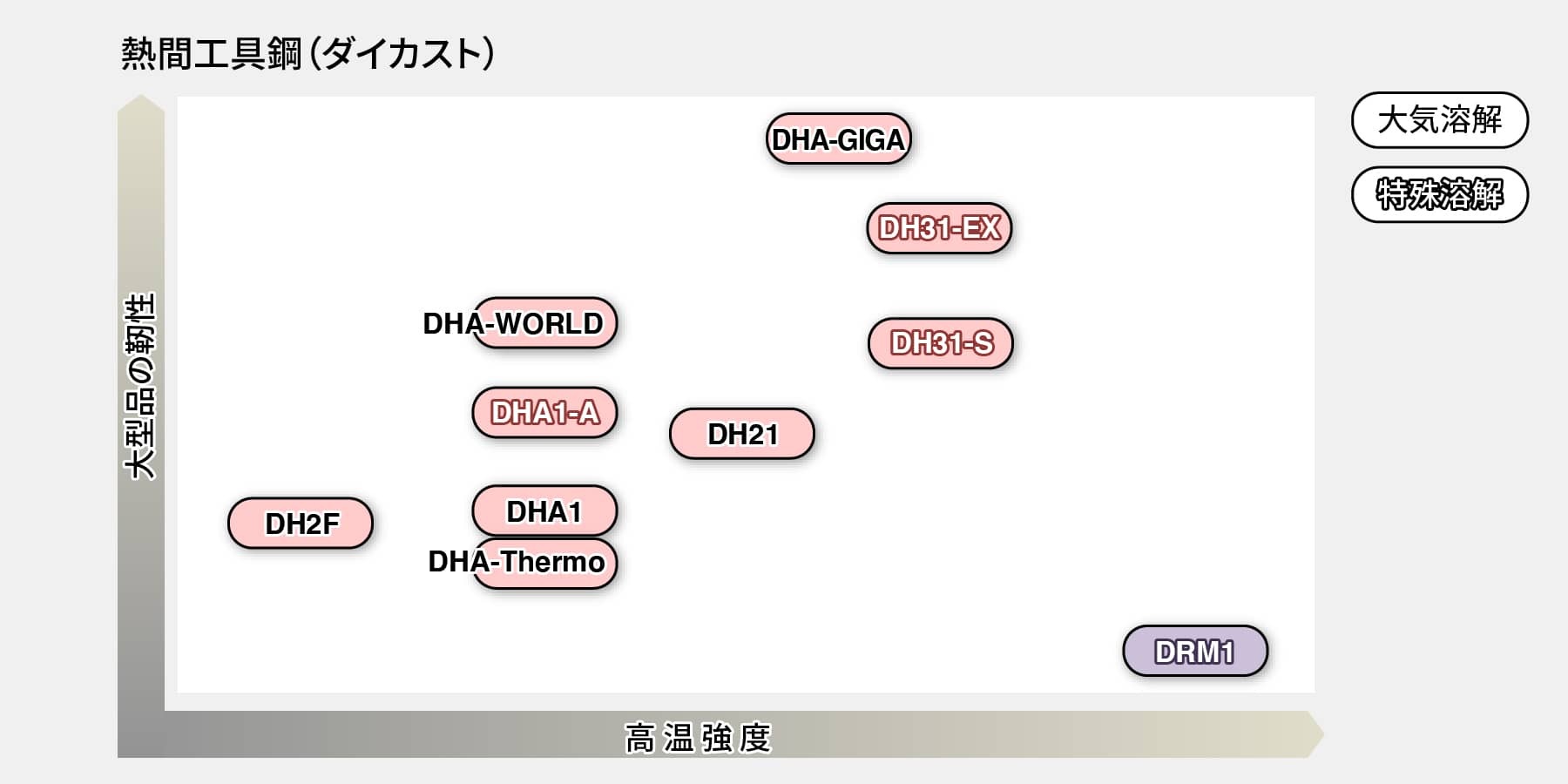 熱間工具鋼（ダイカスト）

大気溶解

特殊溶解

大型品の靭性

DHA-GIGA

DH31-EX

DHA-WORLD

DH31-S

DHA1-A

DH21

DH2F

DHA1

DHA-Thermo

DRM1

高温強度